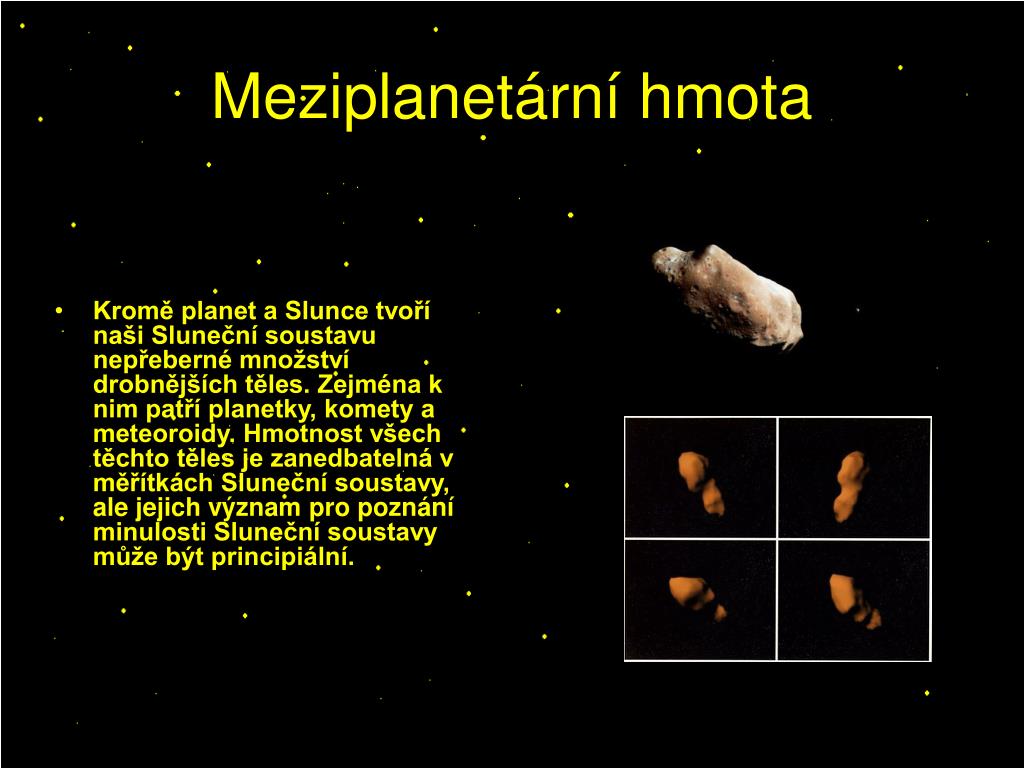 Meziplanetární hmota

• Kromě planet a Slunce tvoří naši Sluneční soustavu nepřeberné množství drobnějších těles. Zejména k nim patří planetky, komety a meteoroidy. Hmotnost všech těchto těles je zanedbatelná v měřítkách Sluneční soustavy, ale jejich význam pro poznání minulosti Sluneční soustavy může být principiální.